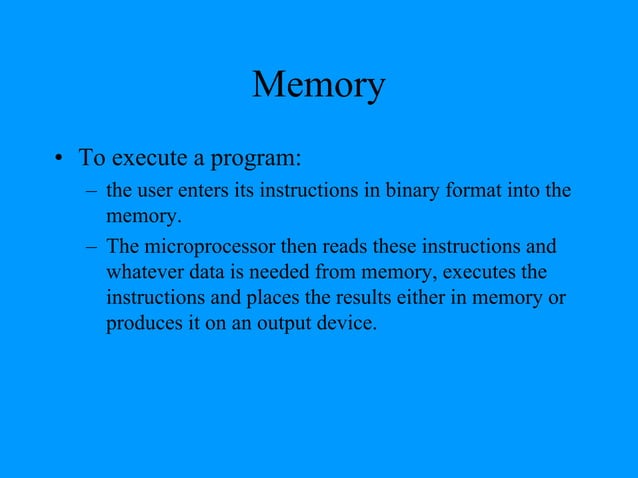 Memory

• To execute a program:
– the user enters its instructions in binary format into the memory.
– The microprocessor then reads these instructions and whatever data is needed from memory, executes the instructions and places the results either in memory or produces it on an output device.